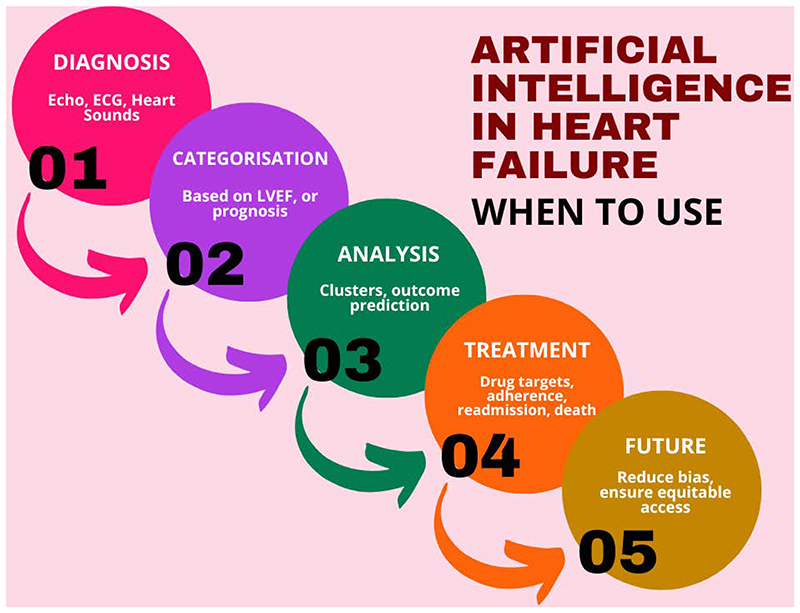 ARTIFICIAL INTELLIGENCE IN HEART FAILURE

WHEN TO USE

DIAGNOSIS

Echo, ECG, Heart Sounds

01

CATEGORISATION

Based on LVEF, or prognosis

02

ANALYSIS

Clusters, outcome prediction

03

TREATMENT

Drug targets, adherence, readmission, death

04

FUTURE

Reduce bias, ensure equitable access

05